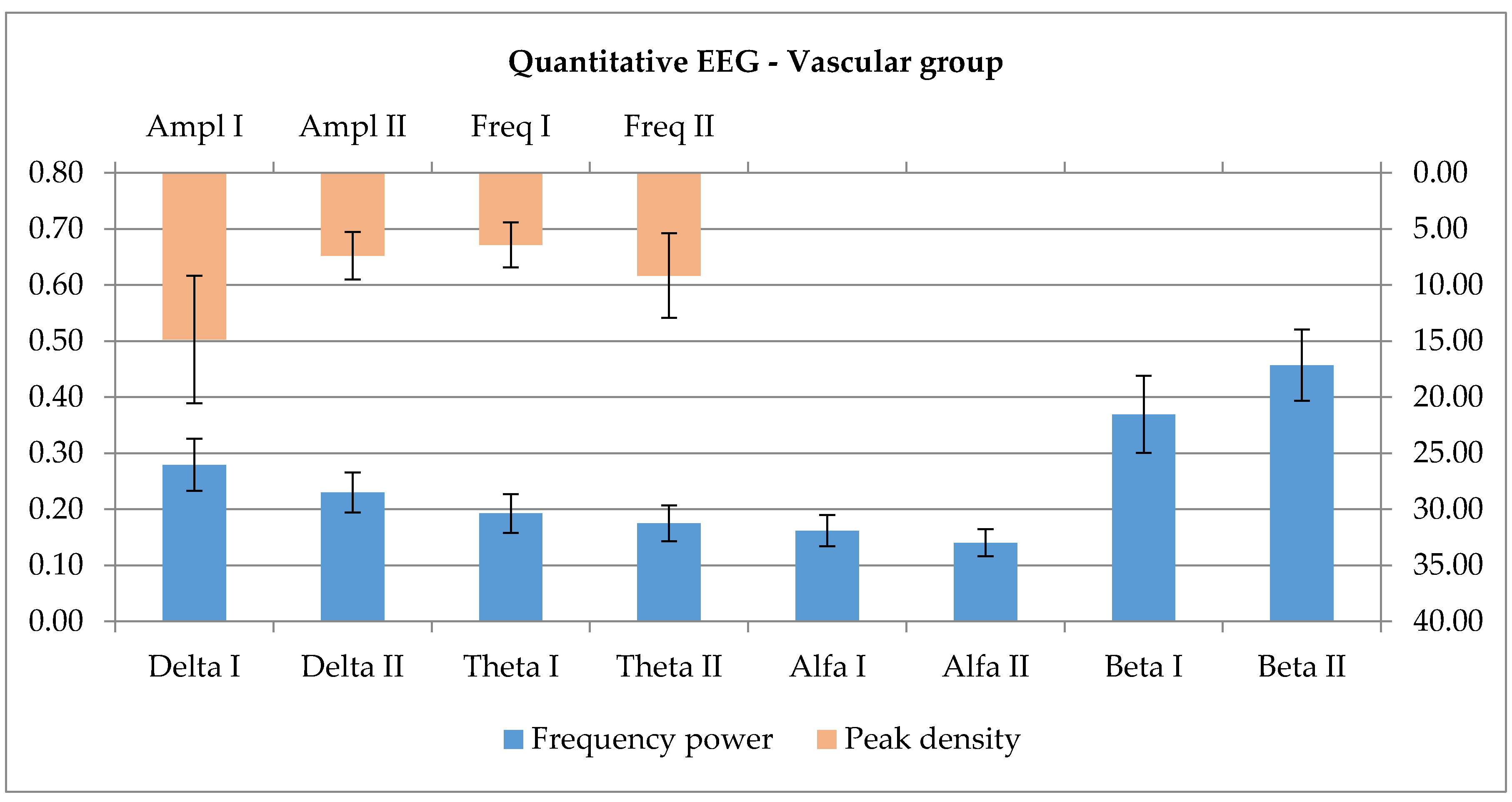 Quantitative EEG - Vascular group

Ampl I
Ampl II
Freq I
Freq II

0.80
0.70
0.60
0.50
0.40
0.30
0.20
0.10
0.00

0.00
5.00
10.00
15.00
20.00
25.00
30.00
35.00
40.00

Delta I
Delta II
Theta I
Theta II
Alfa I
Alfa II
Beta I
Beta II

Frequency power
Peak density